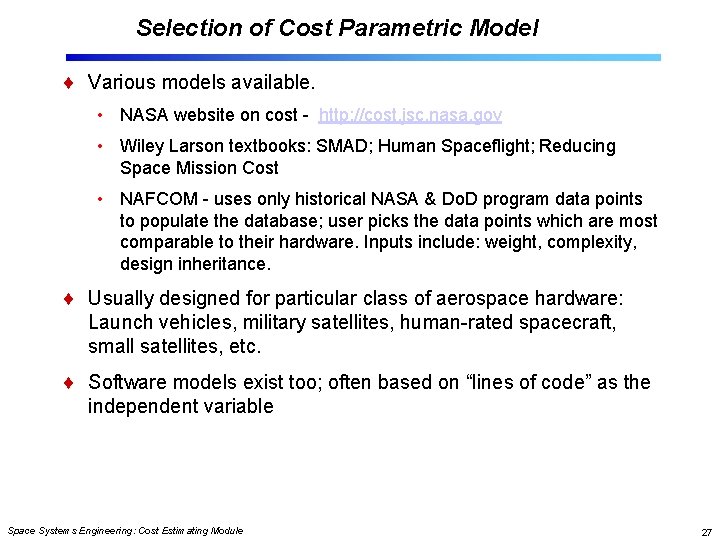 Selection of Cost Parametric Model

♦ Various models available.

• NASA website on cost - http://cost.jsc.nasa.gov

• Wiley Larson textbooks: SMAD; Human Spaceflight; Reducing Space Mission Cost

• NAFCOM - uses only historical NASA & DoD program data points to populate the database; user picks the data points which are most comparable to their hardware. Inputs include: weight, complexity, design inheritance.

♦ Usually designed for particular class of aerospace hardware: Launch vehicles, military satellites, human-rated spacecraft, small satellites, etc.

♦ Software models exist too; often based on “lines of code” as the independent variable

Space Systems Engineering: Cost Estimating Module

27